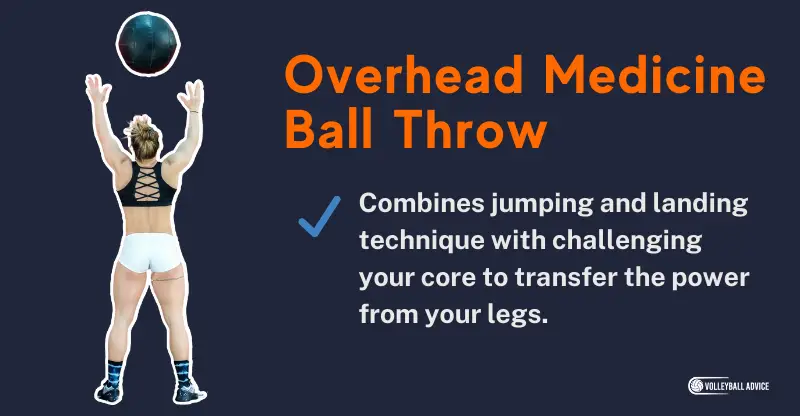 Overhead Medicine Ball Throw

Combines jumping and landing technique with challenging your core to transfer the power from your legs.

VOLLEYBALL ADVICE